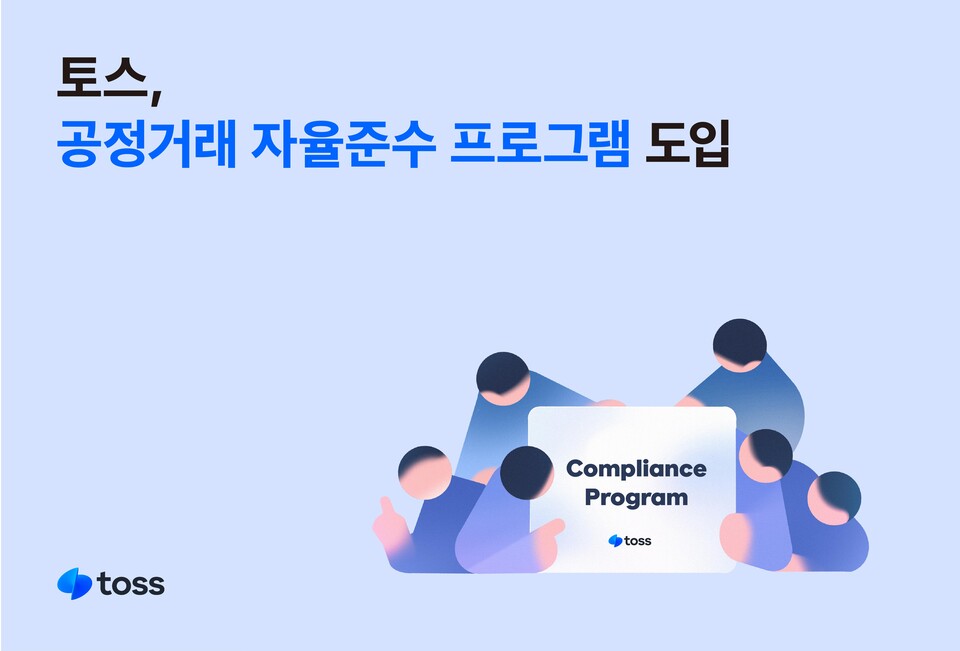 토스,
공정거래 자율준수 프로그램 도입

Compliance Program

toss

toss